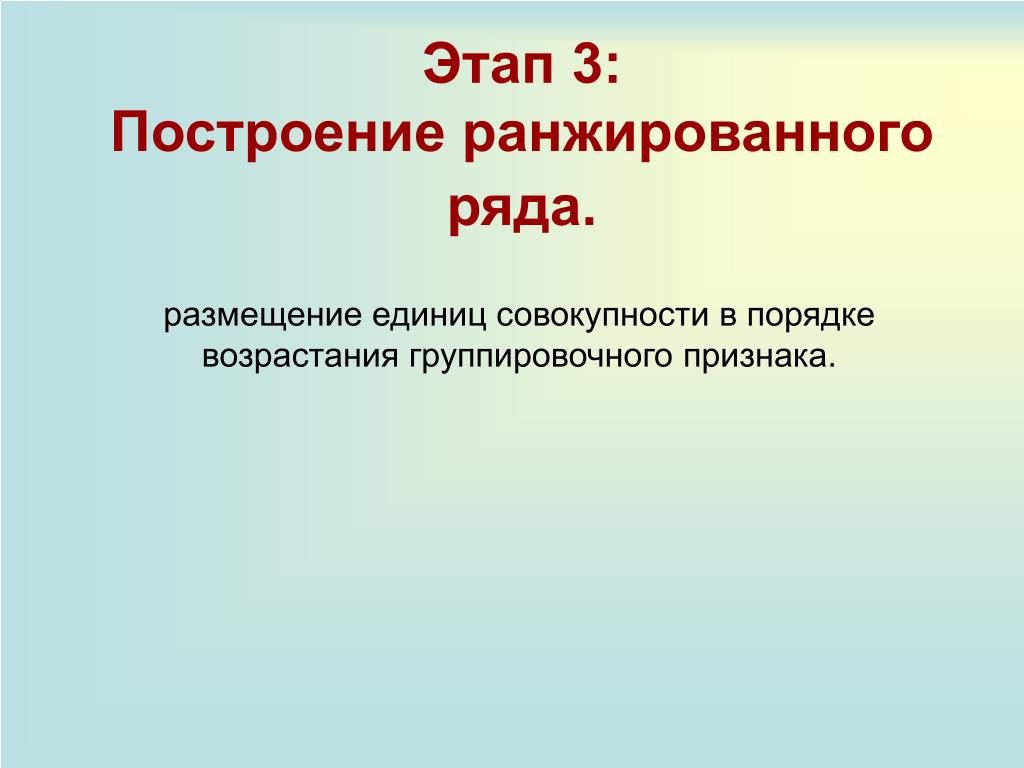 Этап 3:
Построение ранжированного ряда.

размещение единиц совокупности в порядке возрастания группировочного признака.